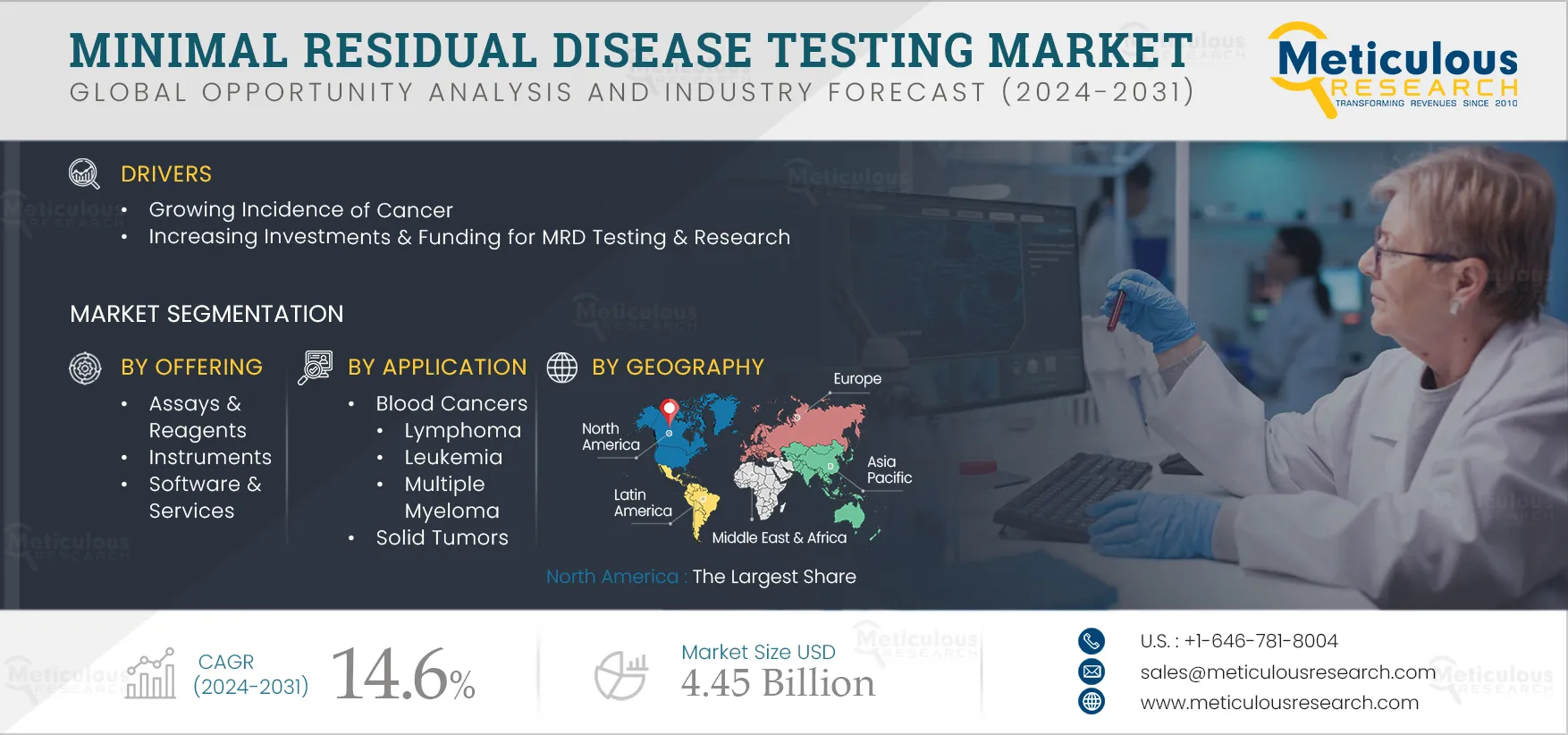 MINIMAL RESIDUAL DISEASE TESTING MARKET
GLOBAL OPPORTUNITY ANALYSIS AND INDUSTRY FORECAST (2024-2031)

Meticulous RESEARCH
TRANSFORMING REVENUES SINCE 2010

DRIVERS
• Growing Incidence of Cancer
• Increasing Investments & Funding for MRD Testing & Research

MARKET SEGMENTATION

BY OFFERING
• Assays & Reagents
• Instruments
• Software & Services

BY APPLICATION
• Blood Cancers
• Lymphoma
• Leukemia
• Multiple Myeloma
• Solid Tumors

BY GEOGRAPHY
Europe
North America
Asia Pacific
Latin America
Middle East & Africa

North America : The Largest Share

CAGR (2024-2031) 14.6%

Market Size USD 4.45 Billion

U.S. : +1-646-781-8004
sales@meticulousresearch.com
www.meticulousresearch.com